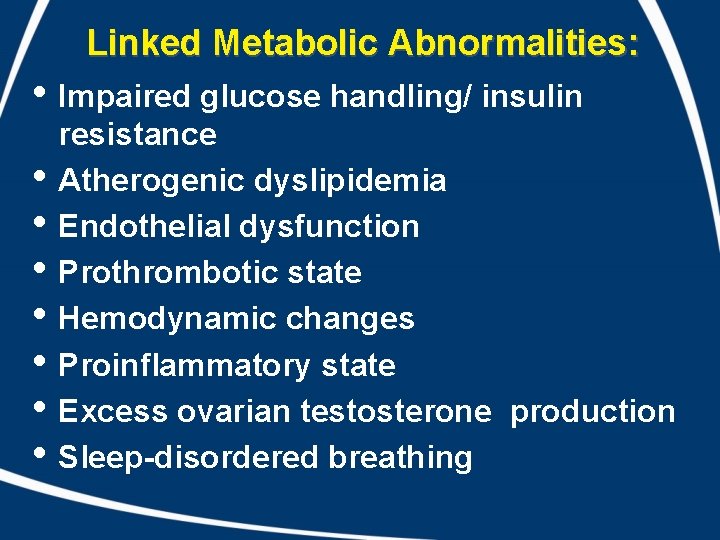 Linked Metabolic Abnormalities:

• Impaired glucose handling/ insulin resistance
• Atherogenic dyslipidemia
• Endothelial dysfunction
• Prothrombotic state
• Hemodynamic changes
• Proinflammatory state
• Excess ovarian testosterone production
• Sleep-disordered breathing